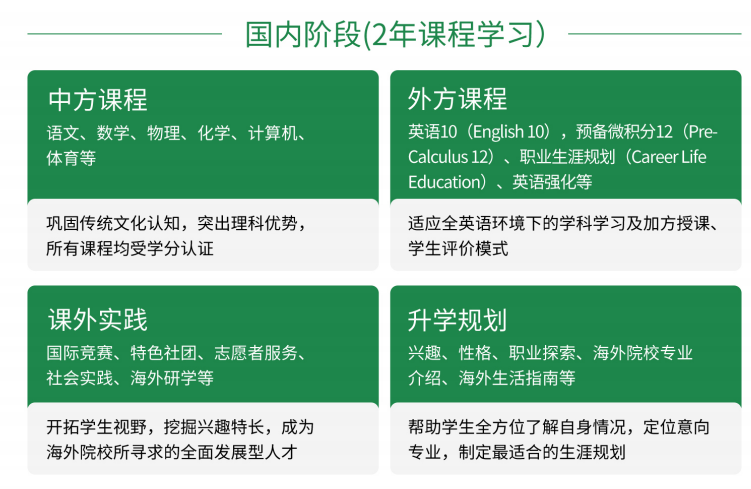 国内阶段(2年课程学习)

中方课程

语文、数学、物理、化学、计算机、体育等

巩固传统文化认知，突出理科优势，所有课程均受学分认证

外方课程

英语10（English 10），预备微积分12（Pre-Calculus 12）、职业生涯规划（Career Life Education）、英语强化等

适应全英语环境下的学科学习及加方授课、学生评价模式

课外实践

国际竞赛、特色社团、志愿者服务、社会实践、海外研学等

开拓学生视野，挖掘兴趣特长，成为海外院校所寻求的全面发展型人才

升学规划

兴趣、性格、职业探索、海外院校专业介绍、海外生活指南等

帮助学生全方位了解自身情况，定位意向专业，制定最适合的生涯规划